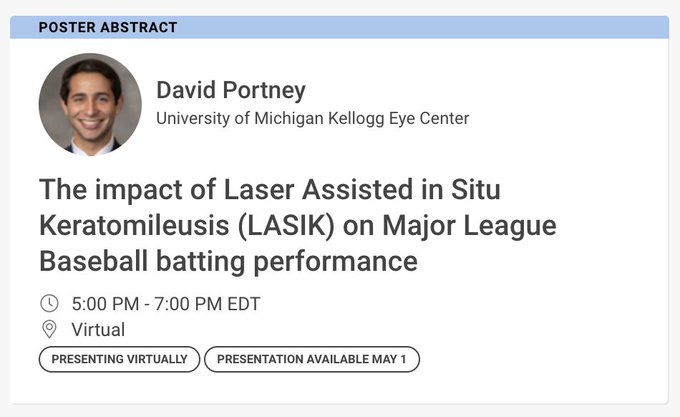 POSTER ABSTRACT

David Portney
University of Michigan Kellogg Eye Center

The impact of Laser Assisted in Situ Keratomileusis (LASIK) on Major League Baseball batting performance

5:00 PM - 7:00 PM EDT
Virtual

PRESENTING VIRTUALLY
PRESENTATION AVAILABLE MAY 1